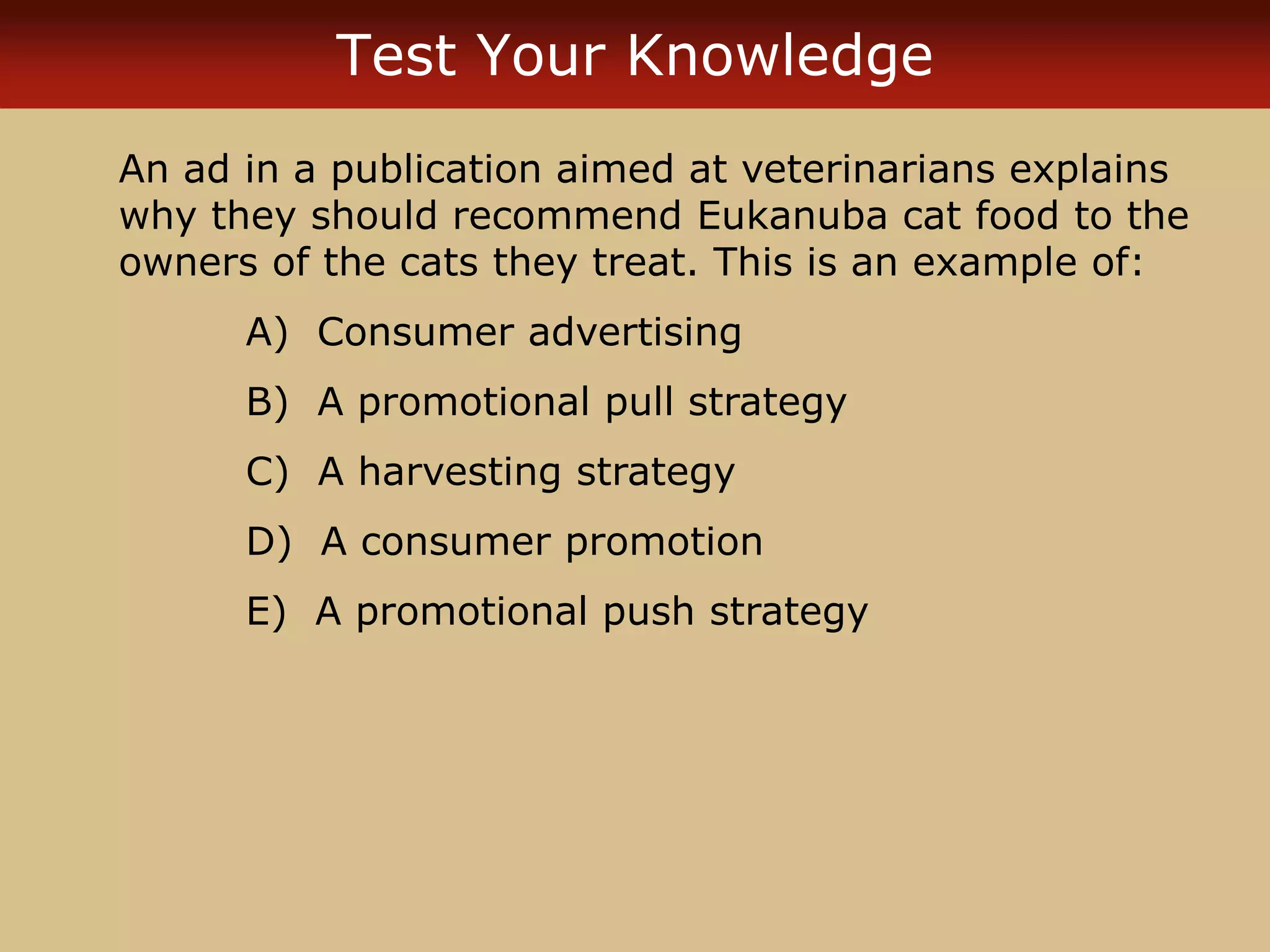 Test Your Knowledge

An ad in a publication aimed at veterinarians explains why they should recommend Eukanuba cat food to the owners of the cats they treat. This is an example of:

A) Consumer advertising

B) A promotional pull strategy

C) A harvesting strategy

D) A consumer promotion

E) A promotional push strategy